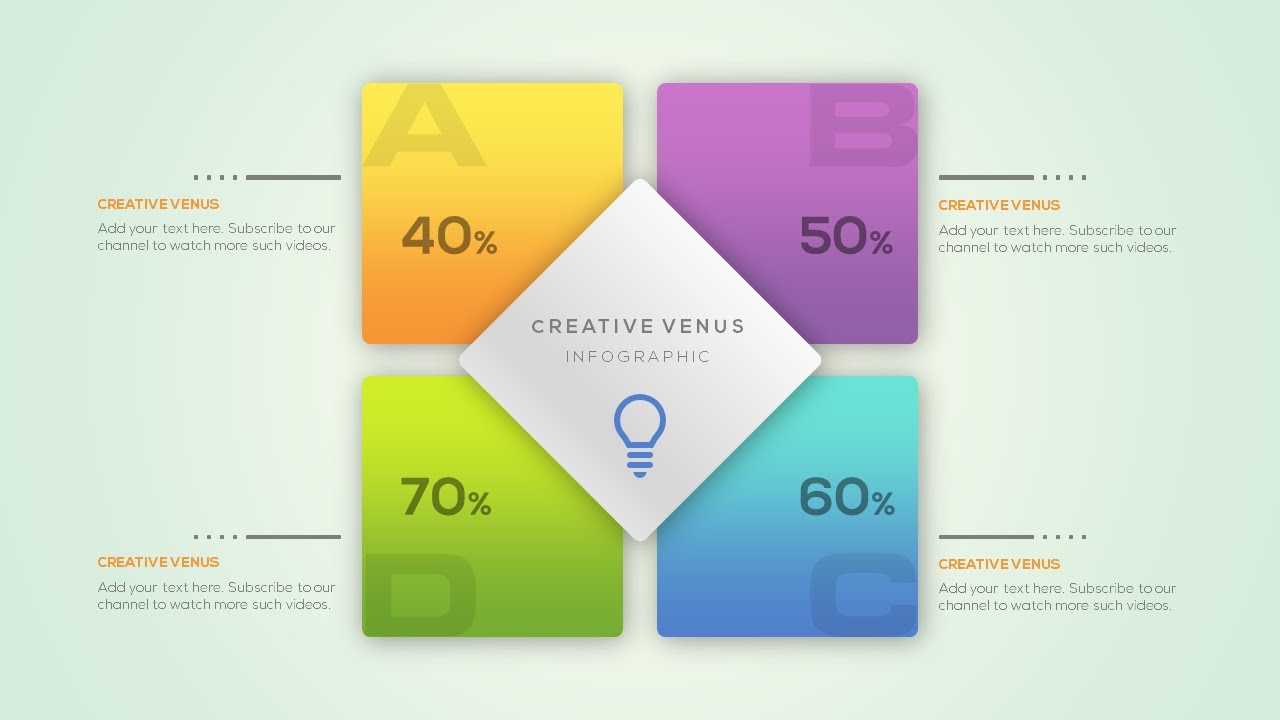 CREATIVE VENUS
Add your text here. Subscribe to our channel to watch more such videos.

A
40%

B
50%

CREATIVE VENUS
Add your text here. Subscribe to our channel to watch more such videos.

CREATIVE VENUS
INFOGRAPHIC

CREATIVE VENUS
Add your text here. Subscribe to our channel to watch more such videos.

70%
D

60%
C

CREATIVE VENUS
Add your text here. Subscribe to our channel to watch more such videos.